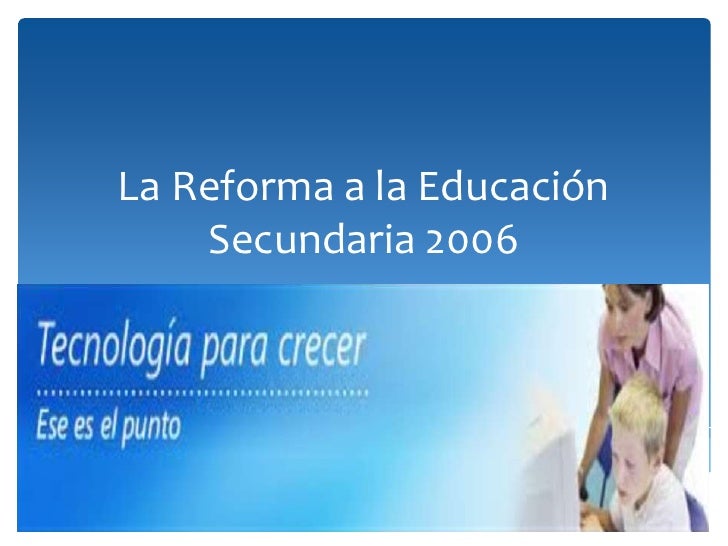 La Reforma a la Educación Secundaria 2006

Tecnología para crecer

Ese es el punto